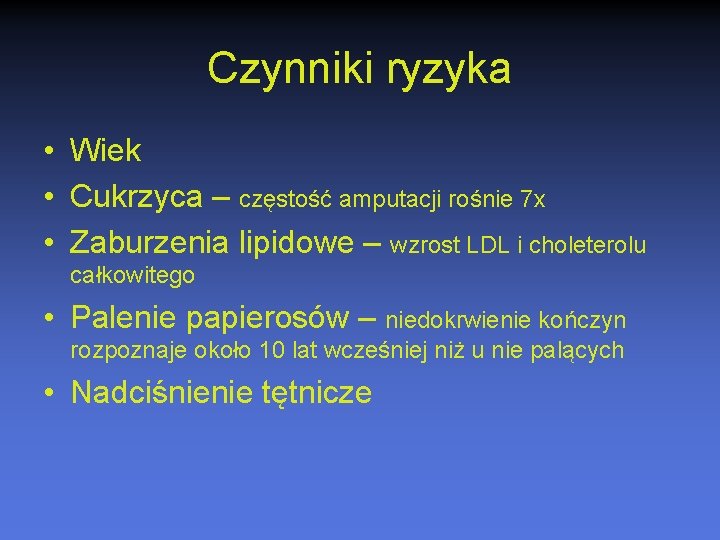 Czynniki ryzyka

• Wiek
• Cukrzyca – częstość amputacji rośnie 7x
• Zaburzenia lipidowe – wzrost LDL i choleterolu całkowitego
• Palenie papierosów – niedokrwienie kończyn rozpoznaje około 10 lat wcześniej niż u nie palących
• Nadciśnienie tętnicze